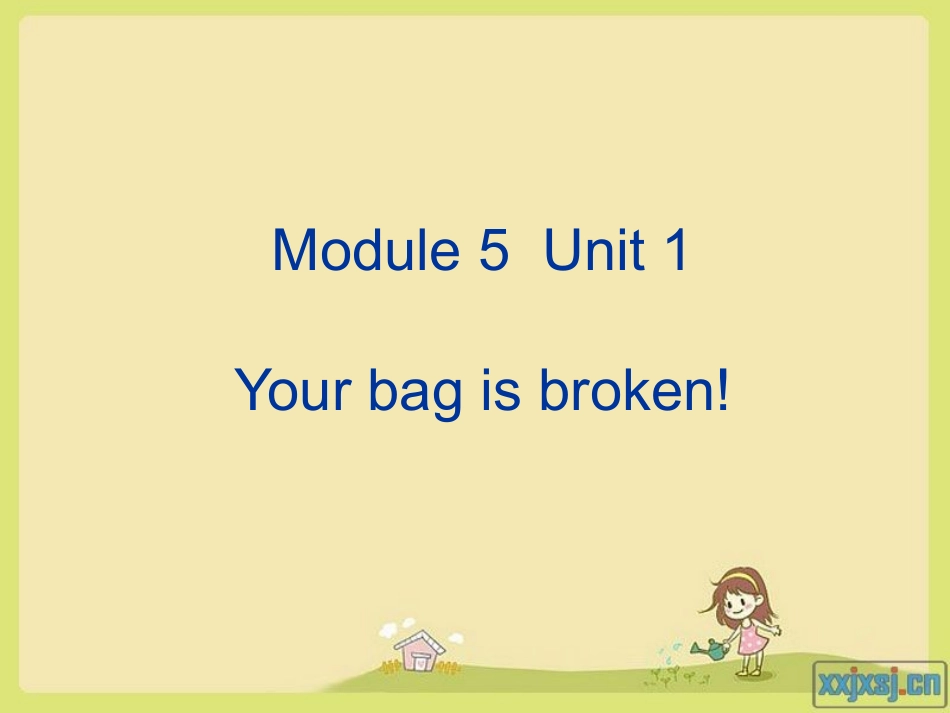 Module 5 Unit 1

Your bag is broken!

xxjxsj.cn